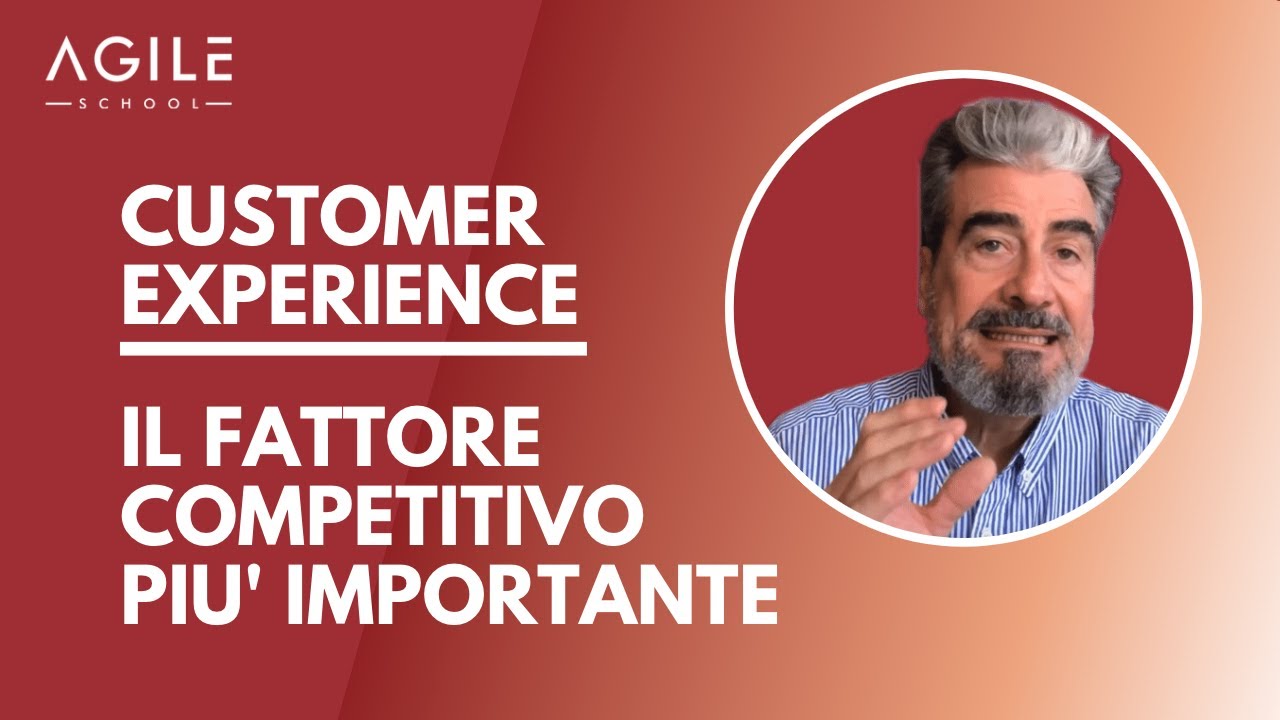 AGILE
SCHOOL

CUSTOMER EXPERIENCE

IL FATTORE COMPETITIVO PIU' IMPORTANTE